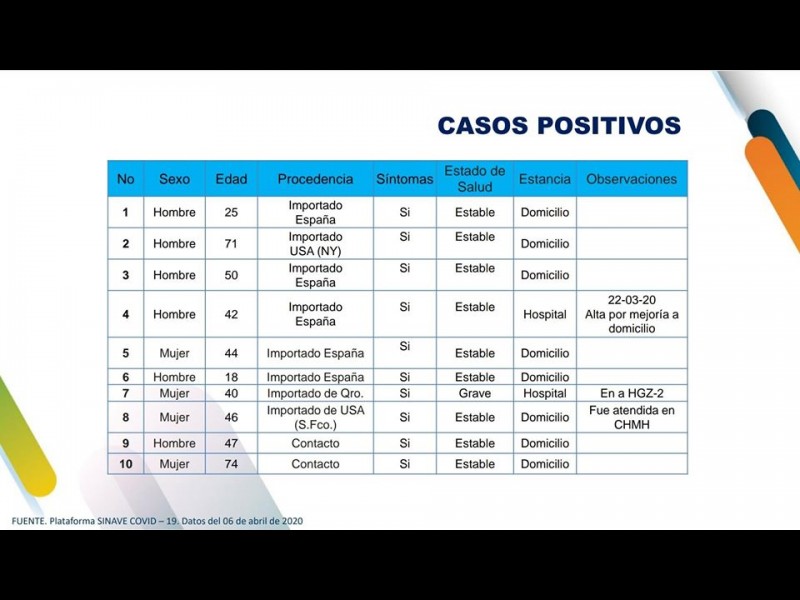 CASOS POSITIVOS

| No | Sexo | Edad | Procedencia | Síntomas | Estado de Salud | Estancia | Observaciones |
|---|---|---|---|---|---|---|---|
| 1 | Hombre | 25 | Importado España | Si | Estable | Domicilio | |
| 2 | Hombre | 71 | Importado USA (NY) | Si | Estable | Domicilio | |
| 3 | Hombre | 50 | Importado España | Si | Estable | Domicilio | |
| 4 | Hombre | 42 | Importado España | Si | Estable | Hospital | 22-03-20 Alta por mejoría a domicilio |
| 5 | Mujer | 44 | Importado España | Si | Estable | Domicilio | |
| 6 | Hombre | 18 | Importado España | Si | Estable | Domicilio | |
| 7 | Mujer | 40 | Importado de Qro. | Si | Grave | Hospital | En a HGZ-2 |
| 8 | Mujer | 46 | Importado de USA (S.Fco.) | Si | Estable | Domicilio | Fue atendida en CHMH |
| 9 | Hombre | 47 | Contacto | Si | Estable | Domicilio | |
| 10 | Mujer | 74 | Contacto | Si | Estable | Domicilio | |

FUENTE. Plataforma SINAVE COVID – 19. Datos del 06 de abril de 2020